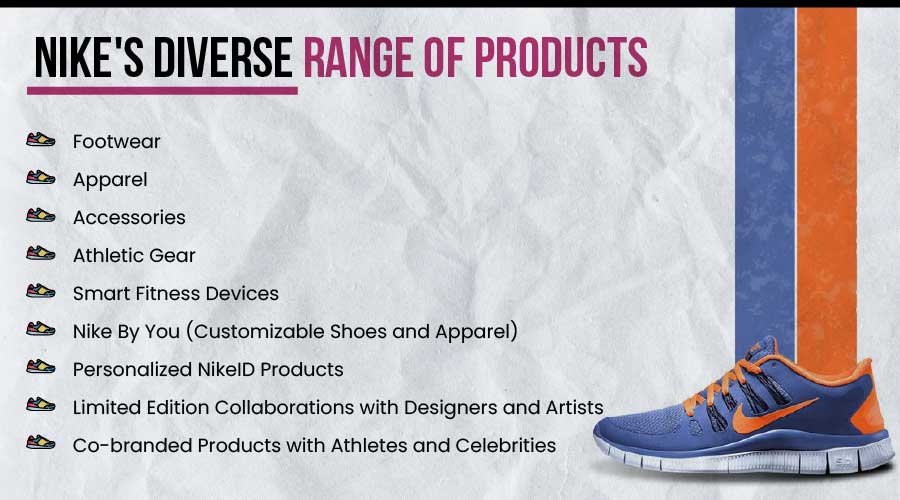 NIKE'S DIVERSE RANGE OF PRODUCTS

Footwear
Apparel
Accessories
Athletic Gear
Smart Fitness Devices
Nike By You (Customizable Shoes and Apparel)
Personalized NikeID Products
Limited Edition Collaborations with Designers and Artists
Co-branded Products with Athletes and Celebrities